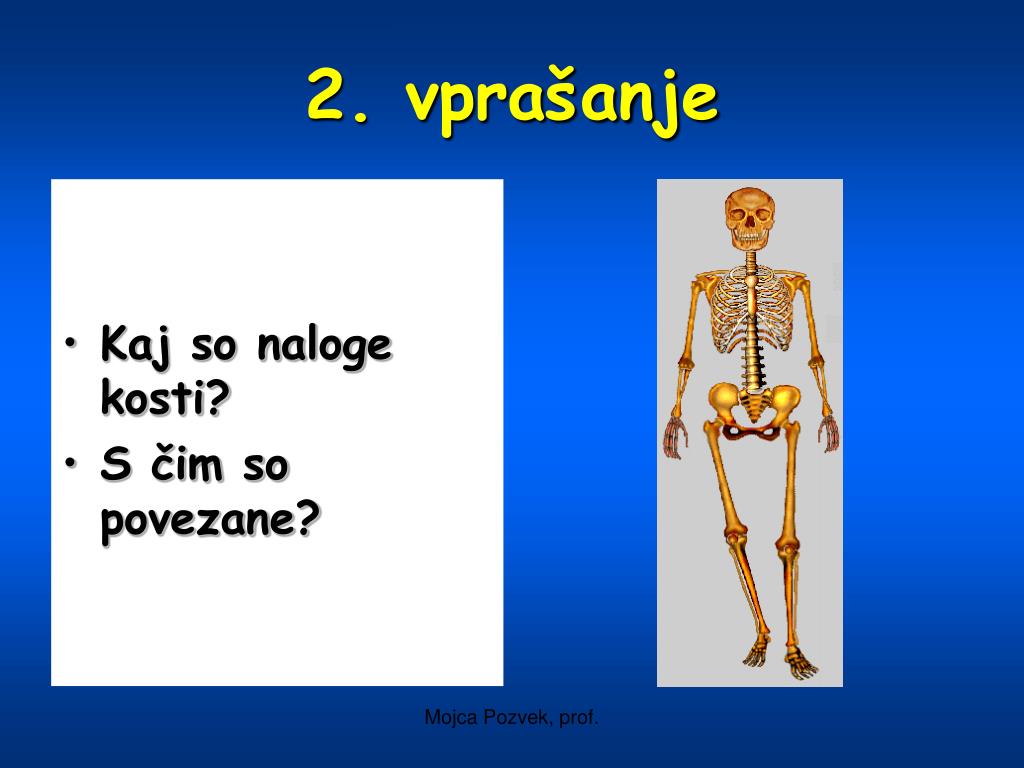 2. vprašanje

• Kaj so naloge kosti?
• S čim so povezane?

Mojca Pozvek, prof.